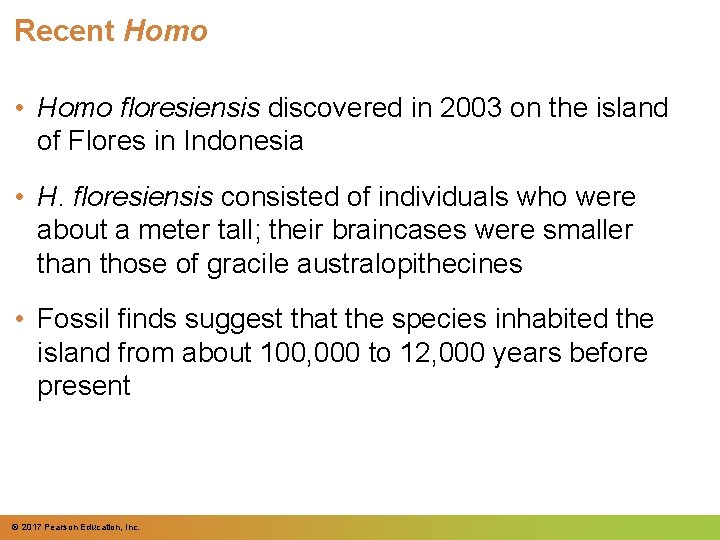 Recent Homo

• Homo floresiensis discovered in 2003 on the island of Flores in Indonesia

• H. floresiensis consisted of individuals who were about a meter tall; their braincases were smaller than those of gracile australopithecines

• Fossil finds suggest that the species inhabited the island from about 100,000 to 12,000 years before present

© 2017 Pearson Education, Inc.